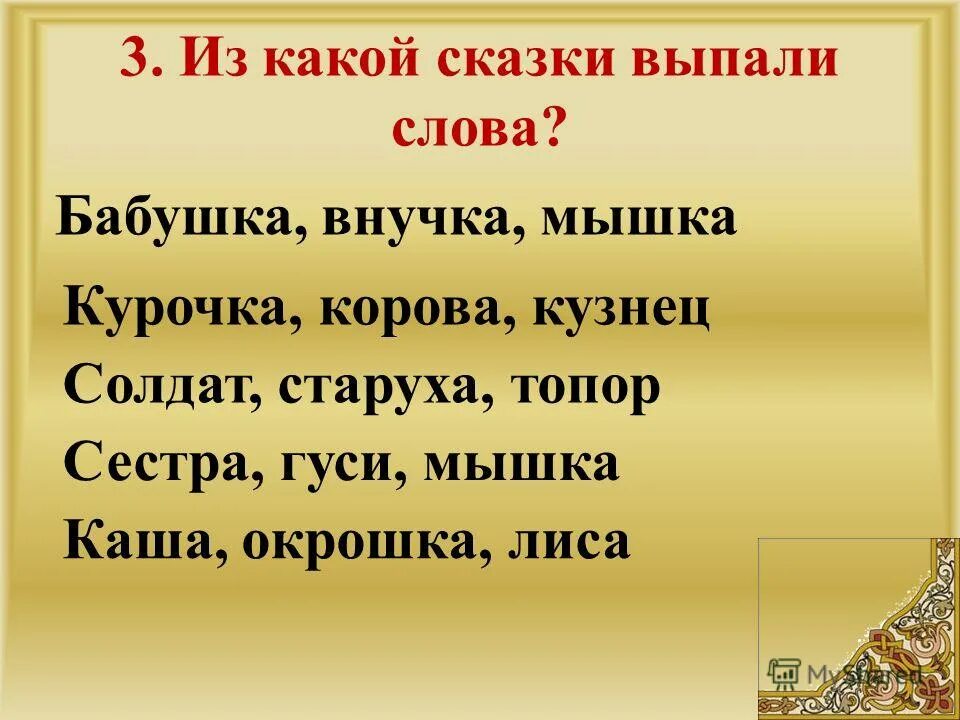 3. Из какой сказки выпали слова?

Бабушка, внучка, мышка

Курочка, корова, кузнец

Солдат, старуха, топор

Сестра, гуси, мышка

Каша, окрошка, лиса

MyShared